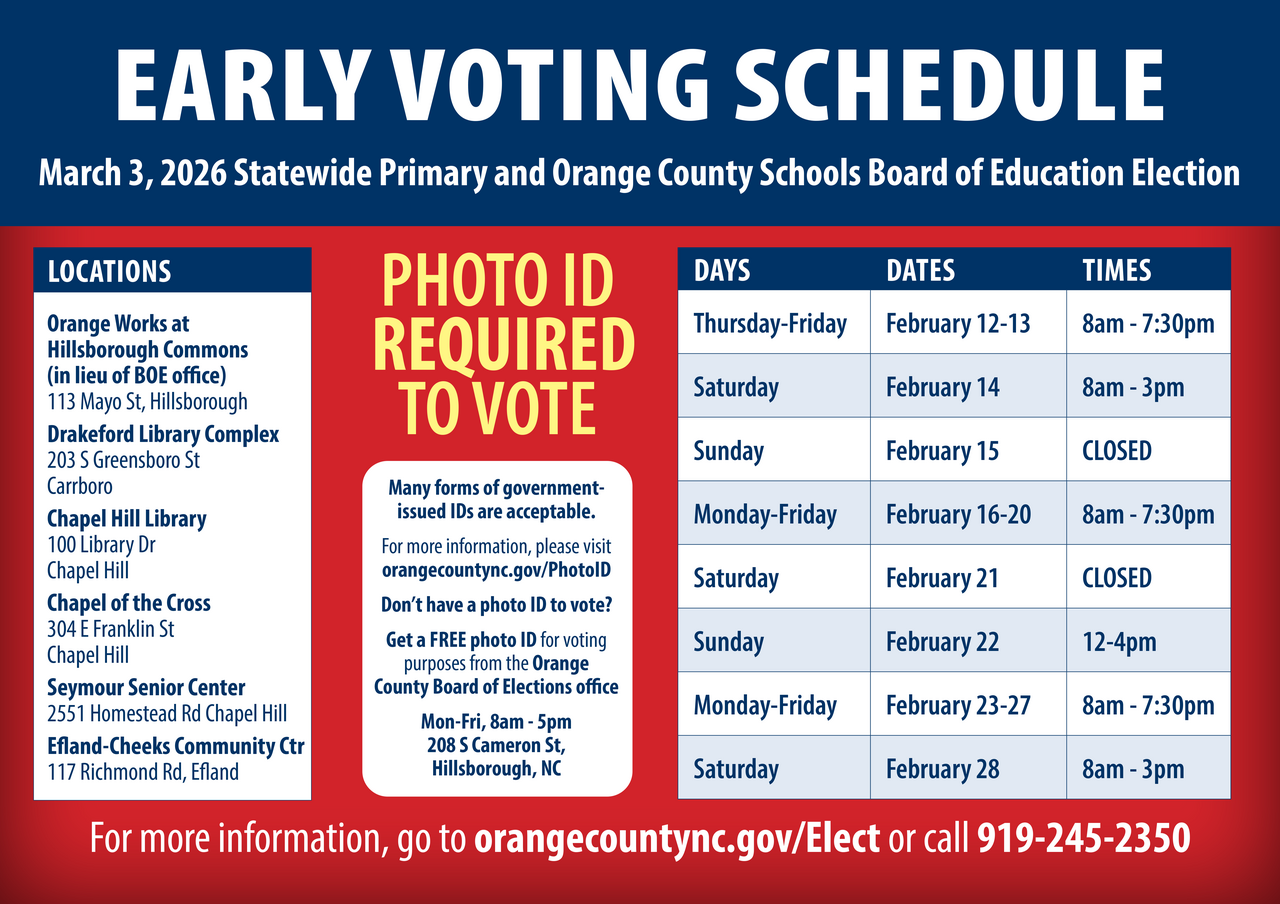 EARLY VOTING SCHEDULE

March 3, 2026 Statewide Primary and Orange County Schools Board of Education Election

LOCATIONS

Orange Works at Hillsborough Commons (in lieu of BOE office)
113 Mayo St, Hillsborough

Drakeford Library Complex
203 S Greensboro St
Carrboro

Chapel Hill Library
100 Library Dr
Chapel Hill

Chapel of the Cross
304 E Franklin St
Chapel Hill

Seymour Senior Center
2551 Homestead Rd Chapel Hill

Efland-Cheeks Community Ctr
117 Richmond Rd, Efland

PHOTO ID REQUIRED TO VOTE

Many forms of government-issued IDs are acceptable.

For more information, please visit orangecountync.gov/PhotoID

Don't have a photo ID to vote?

Get a FREE photo ID for voting purposes from the Orange County Board of Elections office

Mon-Fri, 8am - 5pm
208 S Cameron St,
Hillsborough, NC

| DAYS | DATES | TIMES |
|---|---|---|
| Thursday-Friday | February 12-13 | 8am - 7:30pm |
| Saturday | February 14 | 8am - 3pm |
| Sunday | February 15 | CLOSED |
| Monday-Friday | February 16-20 | 8am - 7:30pm |
| Saturday | February 21 | CLOSED |
| Sunday | February 22 | 12-4pm |
| Monday-Friday | February 23-27 | 8am - 7:30pm |
| Saturday | February 28 | 8am - 3pm |

For more information, go to orangecountync.gov/Elect or call 919-245-2350